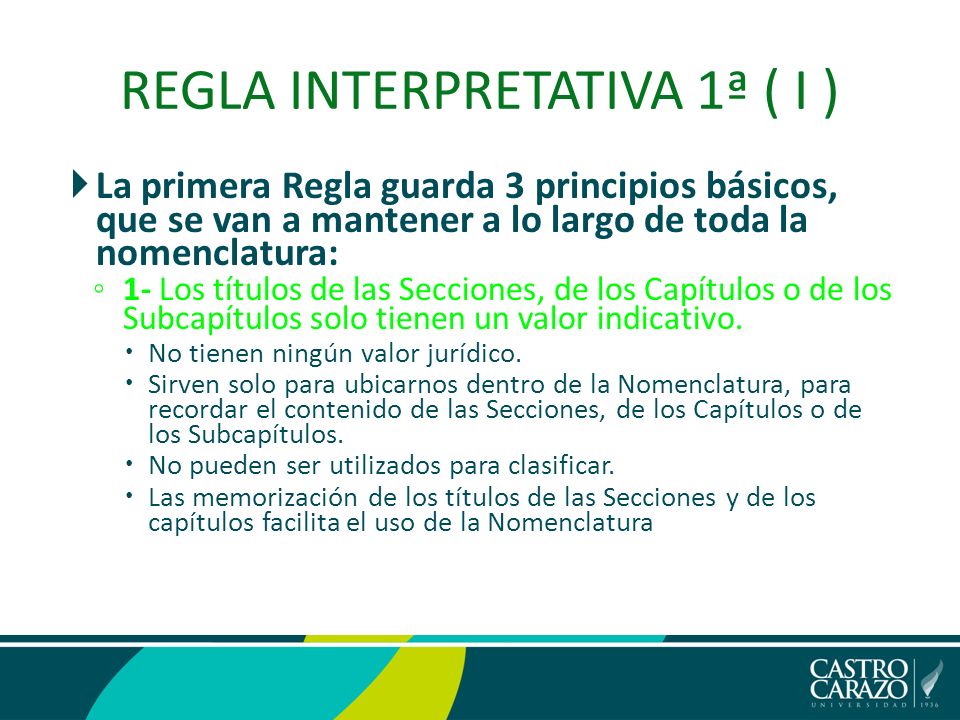 REGLA INTERPRETATIVA 1ª ( I )

La primera Regla guarda 3 principios básicos, que se van a mantener a lo largo de toda la nomenclatura:

1- Los títulos de las Secciones, de los Capítulos o de los Subcapítulos solo tienen un valor indicativo.

No tienen ningún valor jurídico.

Sirven solo para ubicarnos dentro de la Nomenclatura, para recordar el contenido de las Secciones, de los Capítulos o de los Subcapítulos.

No pueden ser utilizados para clasificar.

Las memorización de los títulos de las Secciones y de los capítulos facilita el uso de la Nomenclatura

CASTRO CARAZO UNIVERSIDAD 1936